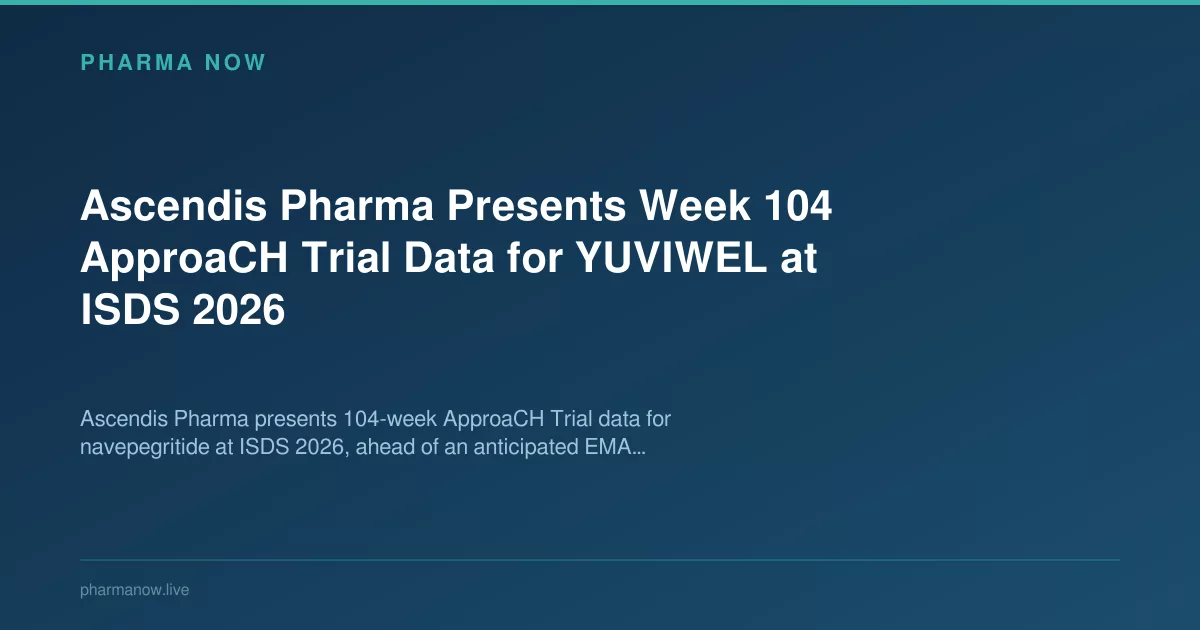 PHARMA NOW

Ascendis Pharma Presents Week 104 ApproaCH Trial Data for YUVIWEL at ISDS 2026

Ascendis Pharma presents 104-week ApproaCH Trial data for navepegritide at ISDS 2026, ahead of an anticipated EMA...

pharmanow.live